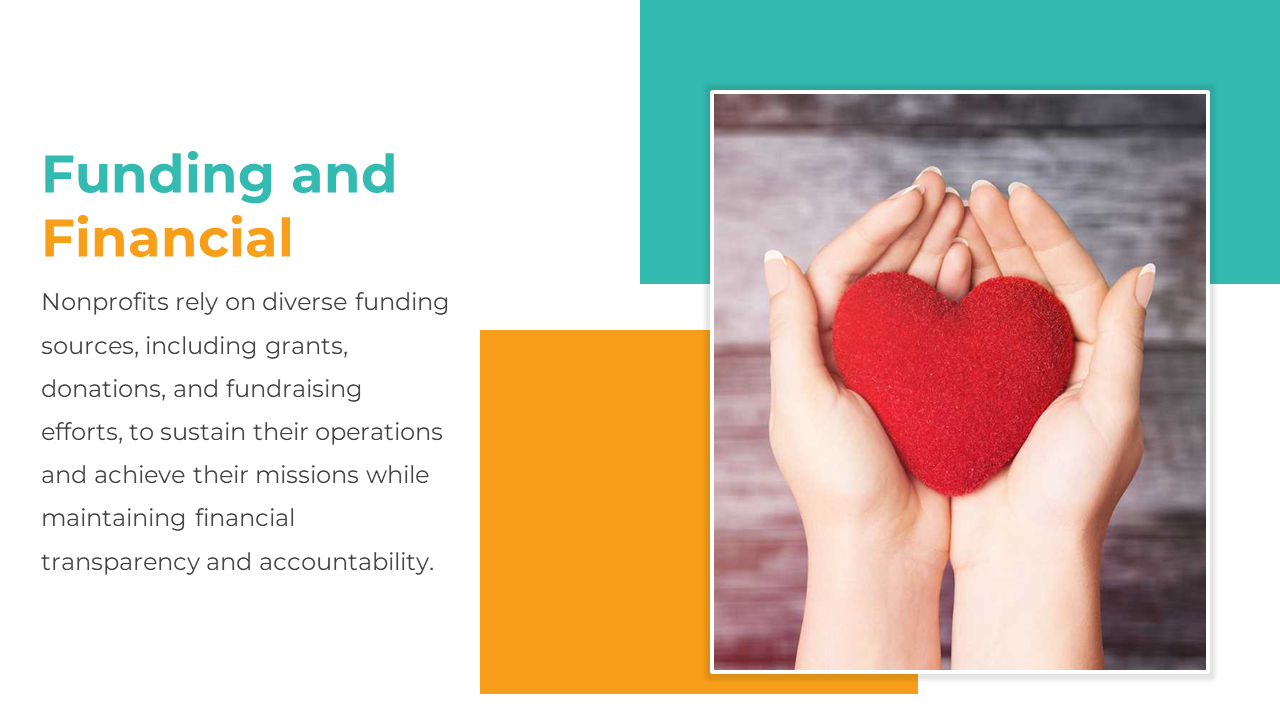 Funding and Financial

Nonprofits rely on diverse funding sources, including grants, donations, and fundraising efforts, to sustain their operations and achieve their missions while maintaining financial transparency and accountability.